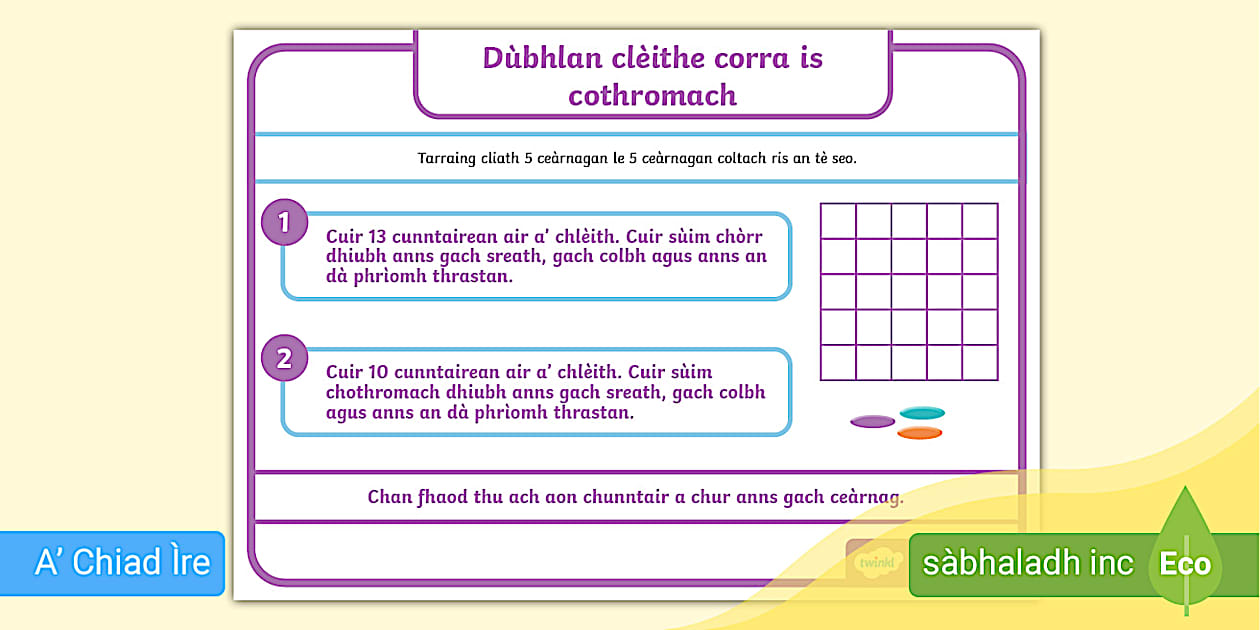 Dùbhlan clèithe corra is cothromach

Tarraing cliath 5 ceàrnagan le 5 ceàrnagan coltach ris an tè seo.

1
Cuir 13 cunntairean air a' chlèith. Cuir sùim chòrr dhiubh anns gach sreath, gach colbh agus anns an dà phrìomh thrastan.

2
Cuir 10 cunntairean air a' chlèith. Cuir sùim chothromach dhiubh anns gach sreath, gach colbh agus anns an dà phrìomh thrastan.

Chan fhaod thu ach aon chunntair a chur anns gach ceàrnag.

twinkl

A' Chiad Ìre

sàbhaladh inc

Eco